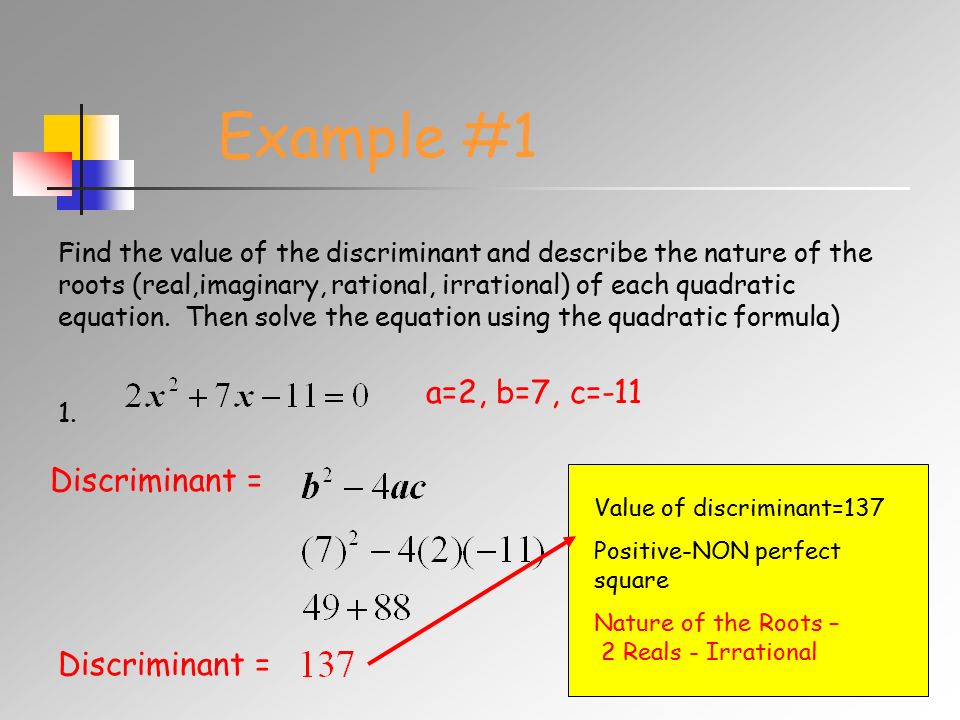 Example #1

Find the value of the discriminant and describe the nature of the roots (real,imaginary, rational, irrational) of each quadratic equation. Then solve the equation using the quadratic formula)

1. $2x^2+7x-11=0$ a=2, b=7, c=-11

Discriminant = $b^2-4ac$

$(7)^2-4(2)(-11)$

$49+88$

Discriminant = $137$

Value of discriminant=137

Positive-NON perfect square

Nature of the Roots – 2 Reals - Irrational